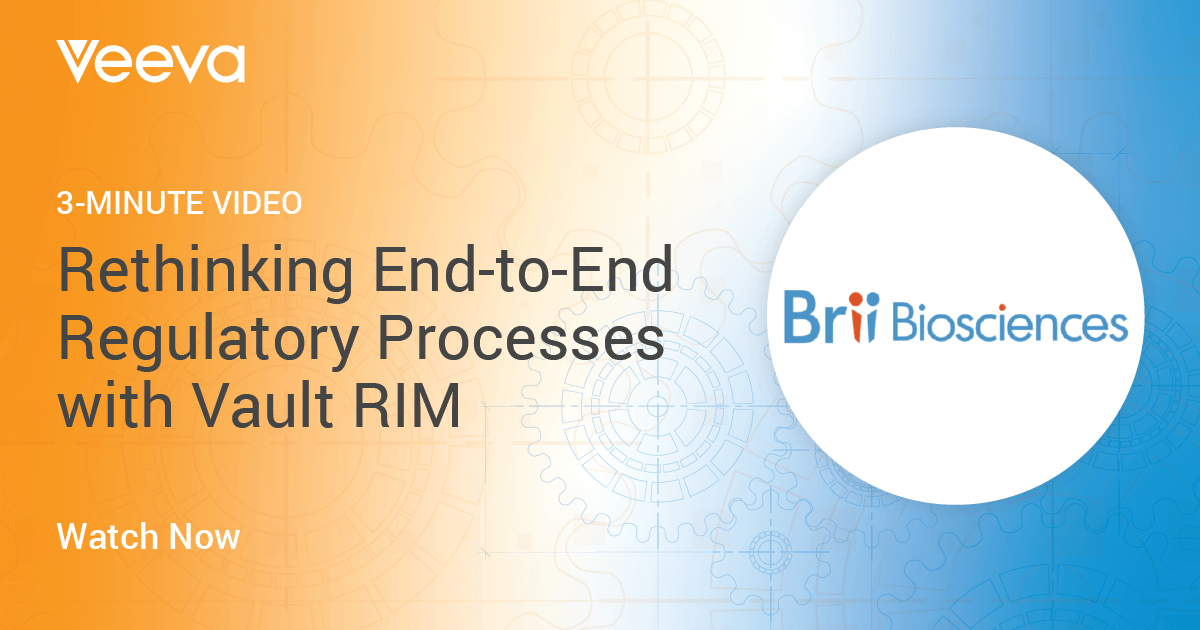 Veeva

3-MINUTE VIDEO

Rethinking End-to-End Regulatory Processes with Vault RIM

Watch Now

Brii Biosciences